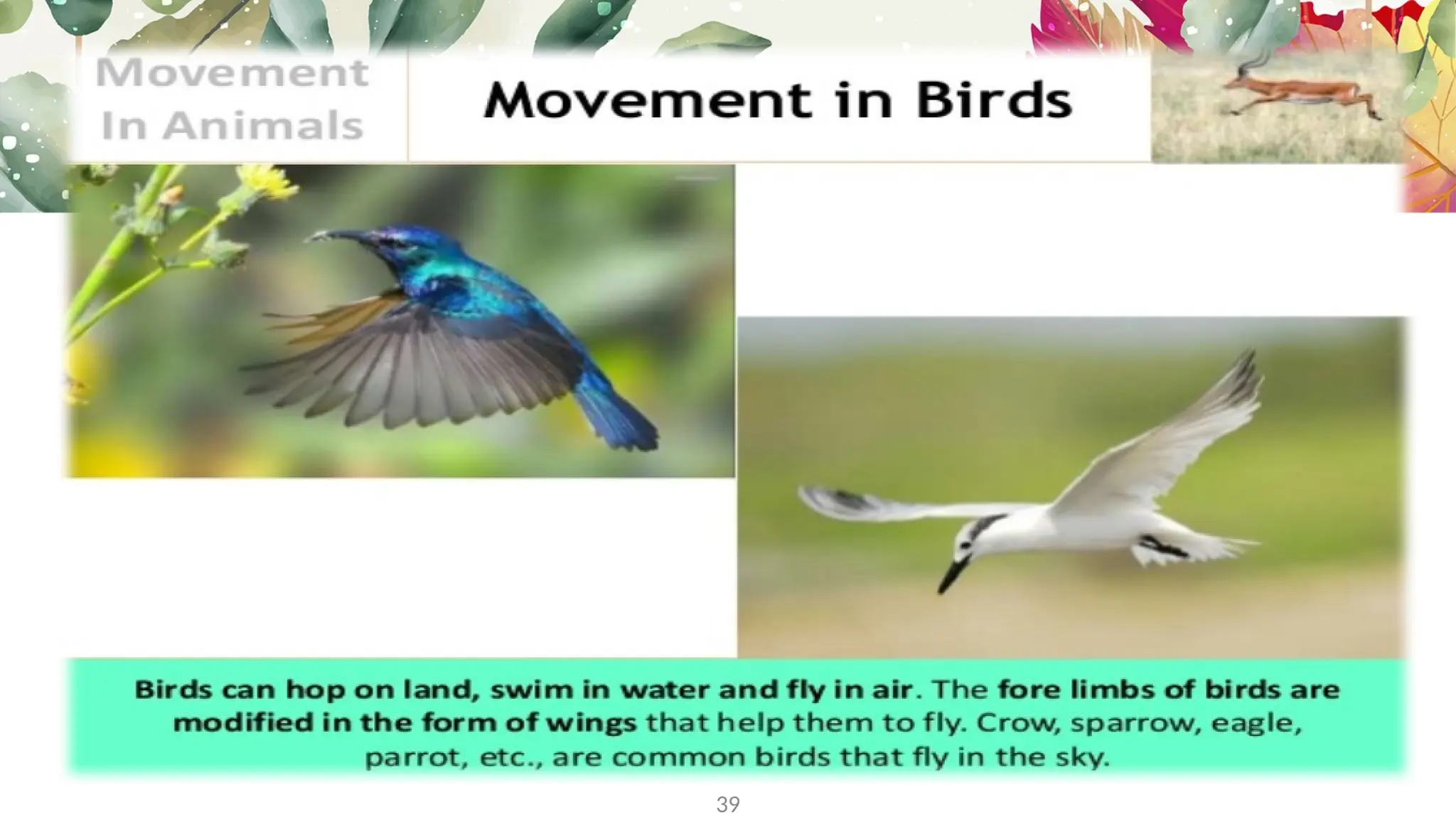 Movement In Animals

Movement in Birds

Birds can hop on land, swim in water and fly in air. The fore limbs of birds are modified in the form of wings that help them to fly. Crow, sparrow, eagle, parrot, etc., are common birds that fly in the sky.

39